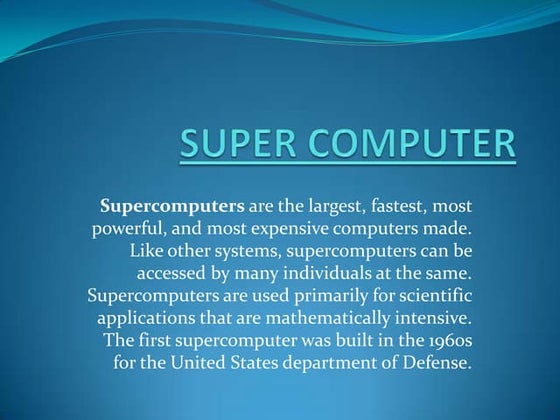 SUPER COMPUTER

Supercomputers are the largest, fastest, most powerful, and most expensive computers made. Like other systems, supercomputers can be accessed by many individuals at the same. Supercomputers are used primarily for scientific applications that are mathematically intensive. The first supercomputer was built in the 1960s for the United States department of Defense.